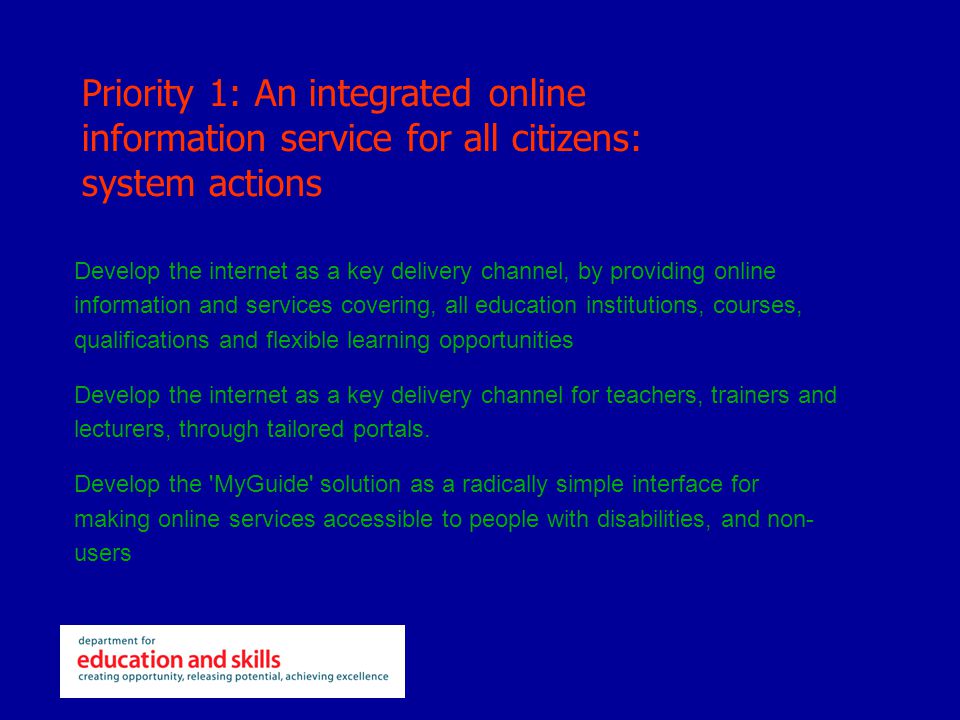 Priority 1: An integrated online information service for all citizens: system actions

Develop the internet as a key delivery channel, by providing online information and services covering, all education institutions, courses, qualifications and flexible learning opportunities

Develop the internet as a key delivery channel for teachers, trainers and lecturers, through tailored portals.

Develop the 'MyGuide' solution as a radically simple interface for making online services accessible to people with disabilities, and non-users

department for
education and skills
creating opportunity, releasing potential, achieving excellence